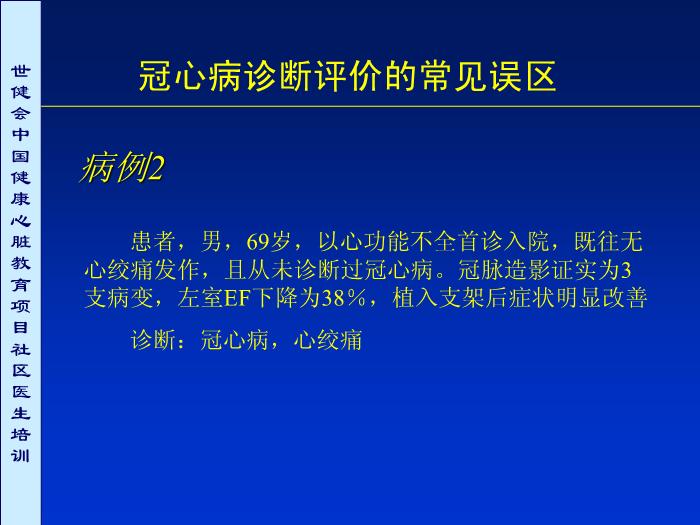 世健会中国健康心脏教育项目社区医生培训

冠心病诊断评价的常见误区

病例2

患者，男，69岁，以心功能不全首诊入院，既往无心绞痛发作，且从未诊断过冠心病。冠脉造影证实为3支病变，左室EF下降为38％，植入支架后症状明显改善

诊断：冠心病，心绞痛